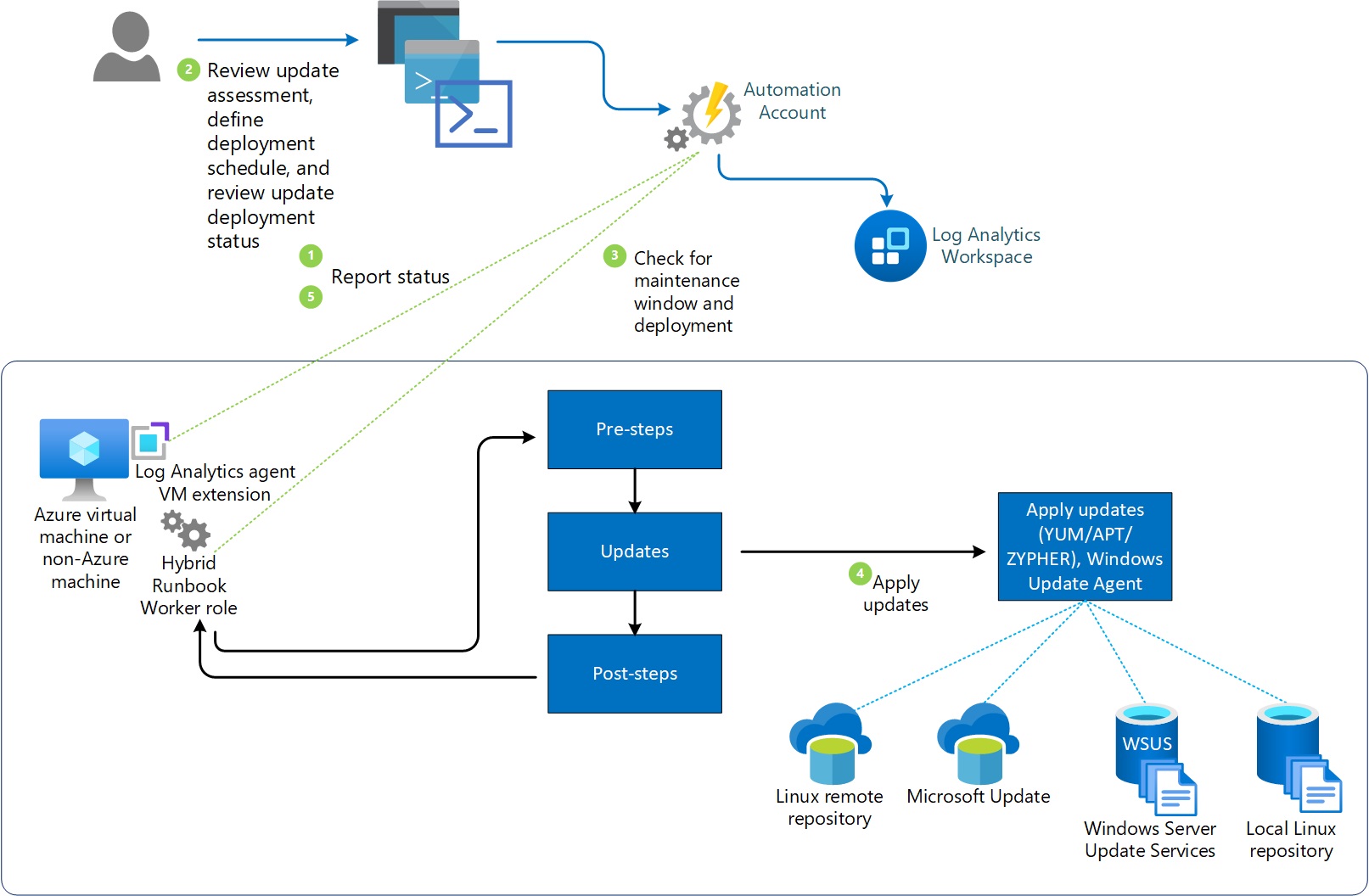 2 Review update assessment, define deployment schedule, and review update deployment status

Automation Account

Log Analytics Workspace

1
Report status
5

3 Check for maintenance window and deployment

Log Analytics agent VM extension

Azure virtual machine or non-Azure machine

Hybrid Runbook Worker role

Pre-steps

Updates

Post-steps

4 Apply updates

Apply updates (YUM/APT/ ZYPHER), Windows Update Agent

Linux remote repository

Microsoft Update

WSUS

Windows Server Update Services

Local Linux repository